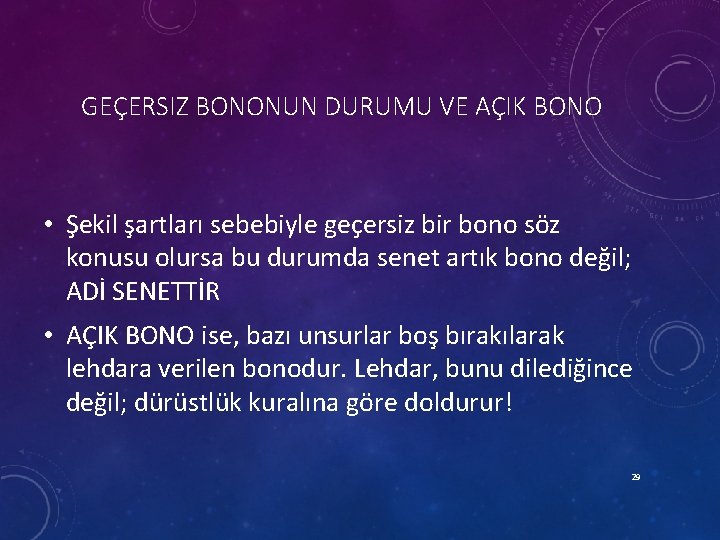 GEÇERSIZ BONONUN DURUMU VE AÇIK BONO

• Şekil şartları sebebiyle geçersiz bir bono söz konusu olursa bu durumda senet artık bono değil; ADİ SENETTİR

• AÇIK BONO ise, bazı unsurlar boş bırakılarak lehdara verilen bonodur. Lehdar, bunu dilediğince değil; dürüstlük kuralına göre doldurur!

29